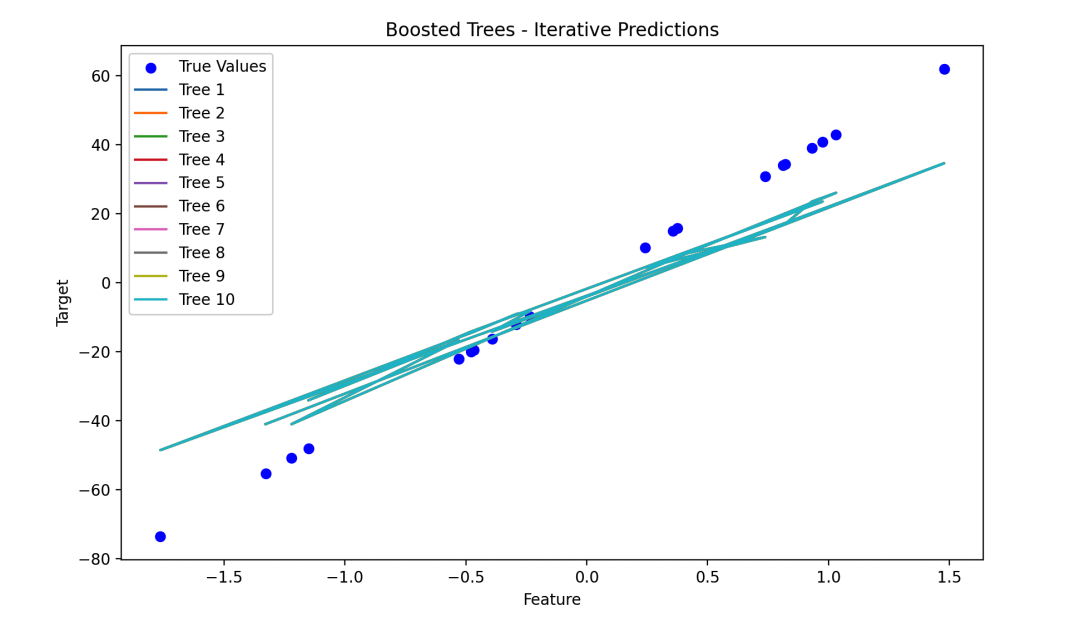 Boosted Trees - Iterative Predictions

True Values
Tree 1
Tree 2
Tree 3
Tree 4
Tree 5
Tree 6
Tree 7
Tree 8
Tree 9
Tree 10

Target

60
40
20
0
−20
−40
−60
−80

−1.5
−1.0
−0.5
0.0
0.5
1.0
1.5

Feature